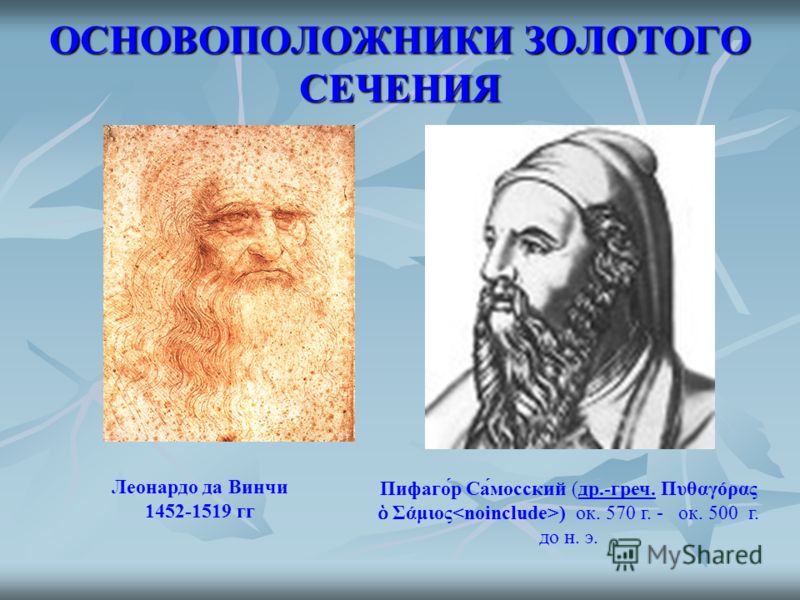 ОСНОВОПОЛОЖНИКИ ЗОЛОТОГО СЕЧЕНИЯ

Леонардо да Винчи
1452-1519 гг

Пифаго́р Са́мосский (др.-греч. Πυθαγόρας ὁ Σάμιος<noinclude>) ок. 570 г. - ок. 500 г. до н. э.

MyShared